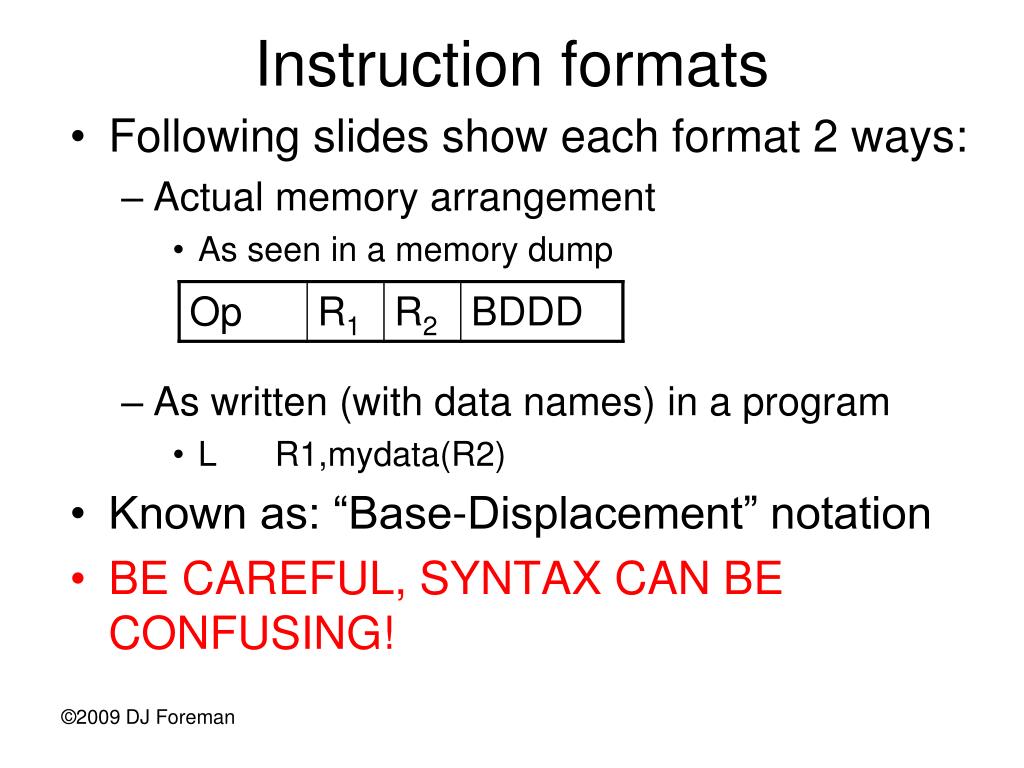 Instruction formats

• Following slides show each format 2 ways:
  – Actual memory arrangement
    • As seen in a memory dump

| Op | $R_1$ | $R_2$ | BDDD |
|---|---|---|---|

  – As written (with data names) in a program
    • L R1,mydata(R2)
• Known as: “Base-Displacement” notation
• BE CAREFUL, SYNTAX CAN BE CONFUSING!

©2009 DJ Foreman